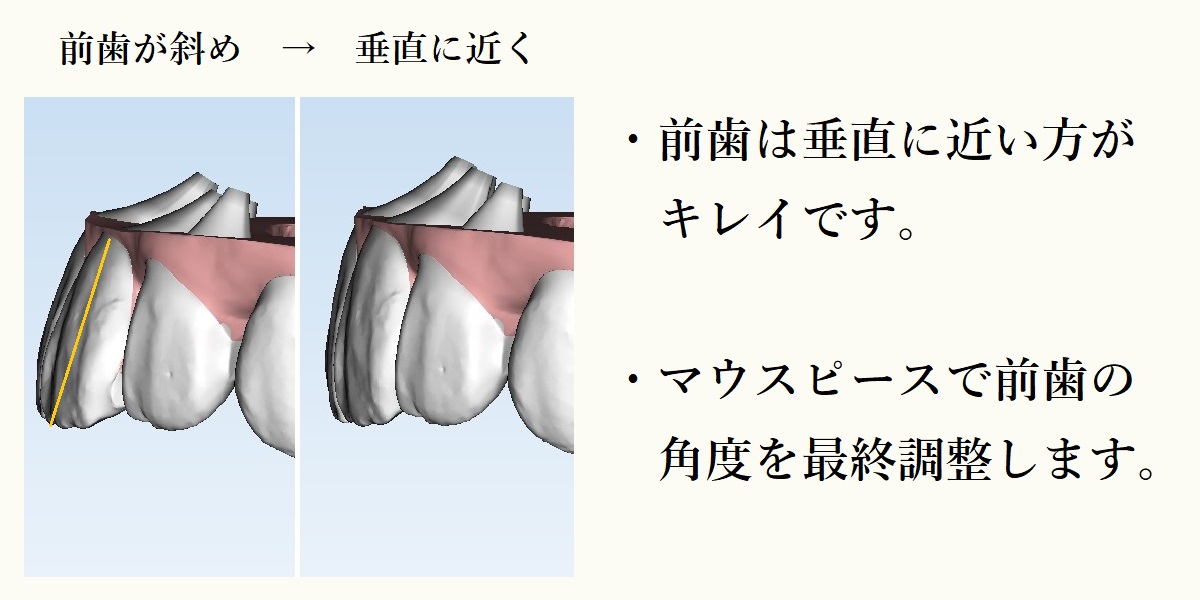 前歯が斜め　→　垂直に近く

・前歯は垂直に近い方がキレイです。

・マウスピースで前歯の角度を最終調整します。